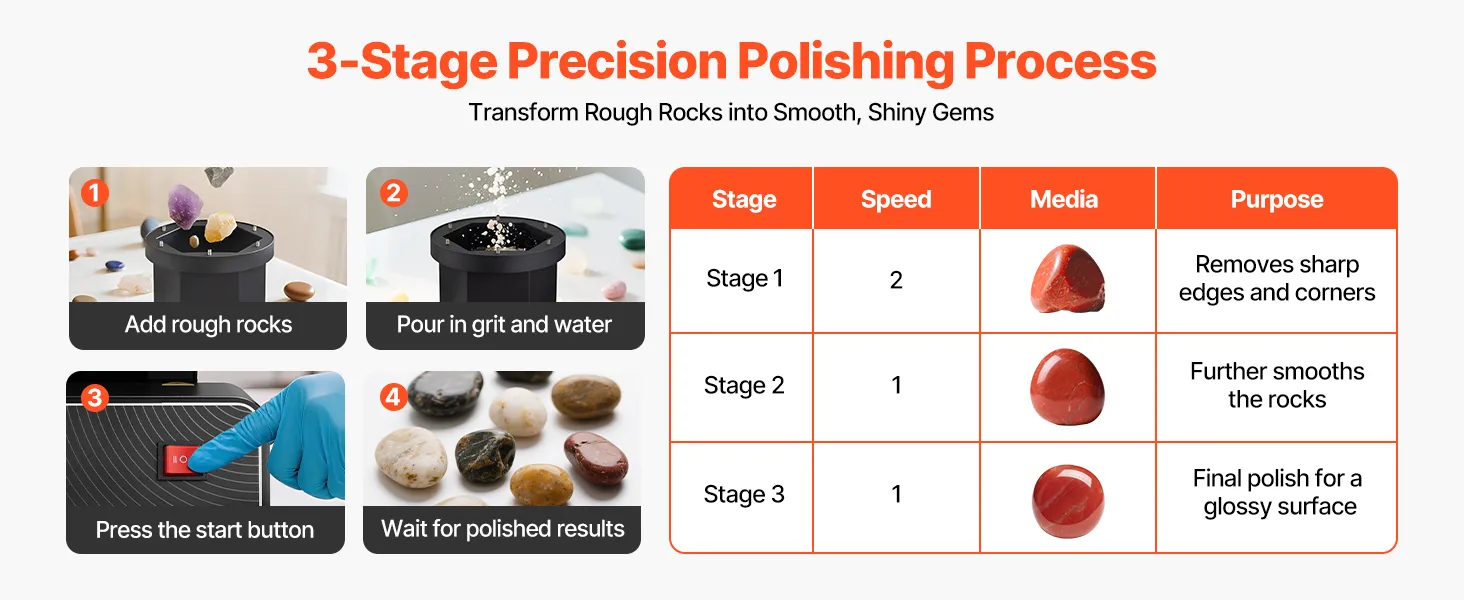 3-Stage Precision Polishing Process

Transform Rough Rocks into Smooth, Shiny Gems

1
Add rough rocks

2
Pour in grit and water

3
Press the start button

4
Wait for polished results

| Stage | Speed | Media | Purpose |
|---|---|---|---|
| Stage 1 | 2 | | Removes sharp edges and corners |
| Stage 2 | 1 | | Further smooths the rocks |
| Stage 3 | 1 | | Final polish for a glossy surface |